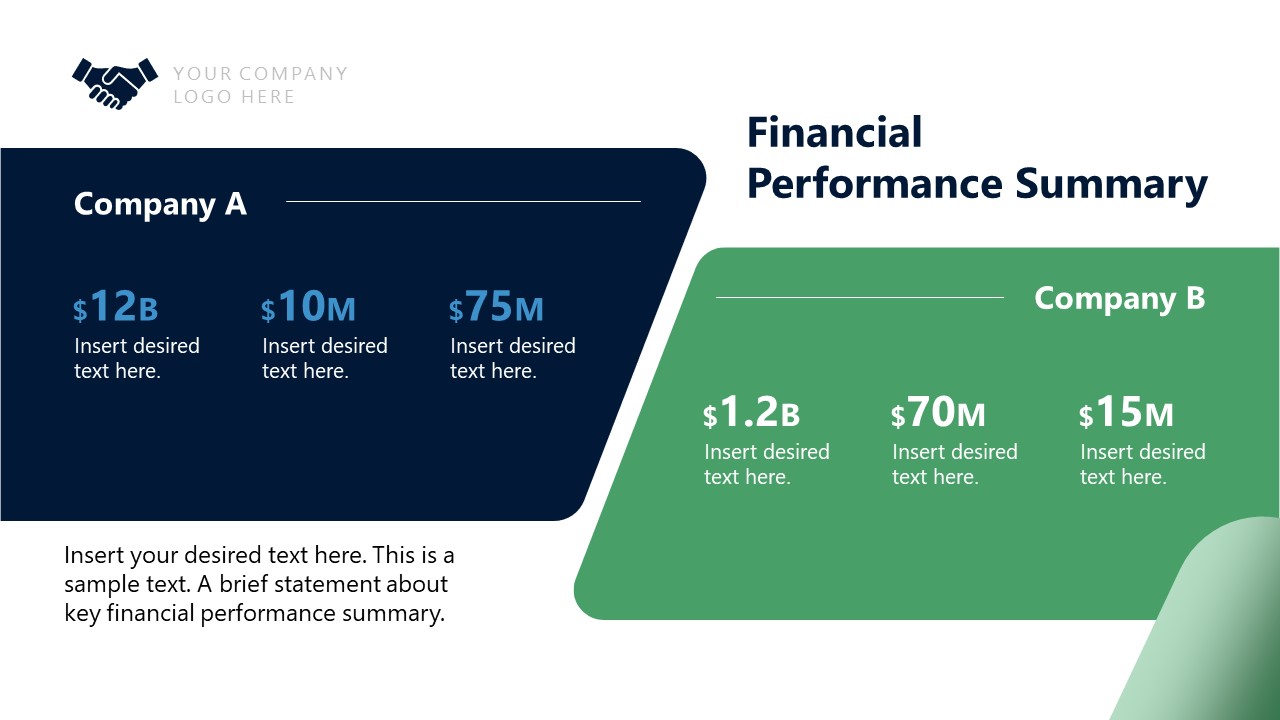 YOUR COMPANY
LOGO HERE

Financial Performance Summary

Company A

$12B
Insert desired text here.

$10M
Insert desired text here.

$75M
Insert desired text here.

Company B

$1.2B
Insert desired text here.

$70M
Insert desired text here.

$15M
Insert desired text here.

Insert your desired text here. This is a sample text. A brief statement about key financial performance summary.